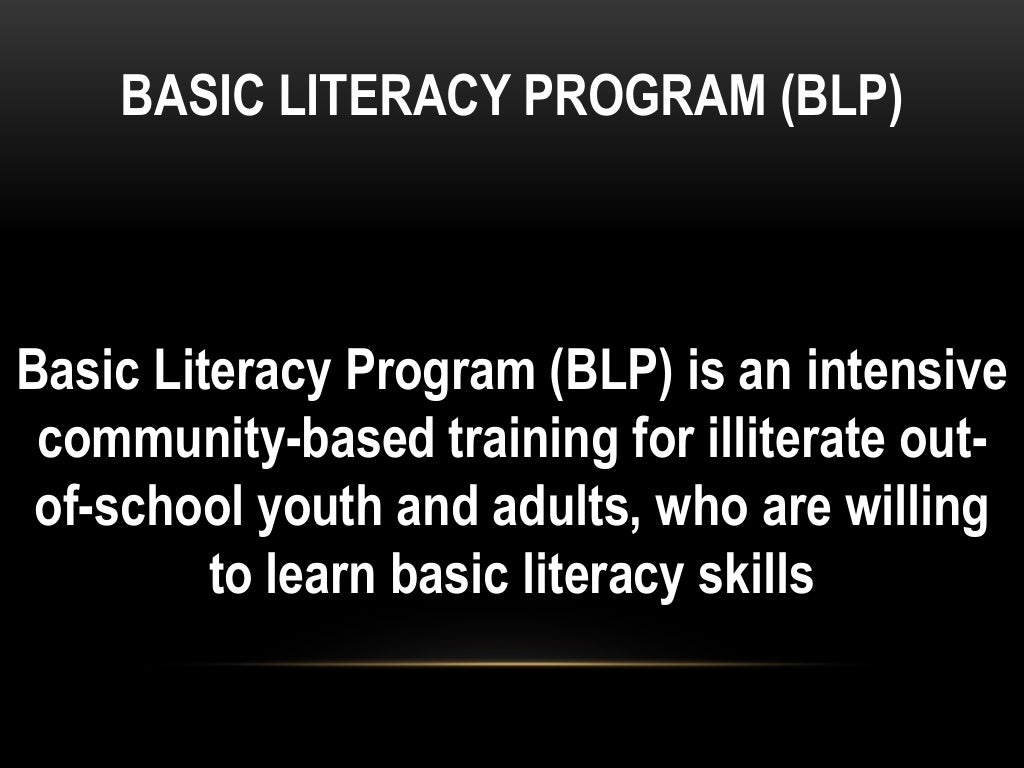 BASIC LITERACY PROGRAM (BLP)

Basic Literacy Program (BLP) is an intensive community-based training for illiterate out-of-school youth and adults, who are willing to learn basic literacy skills